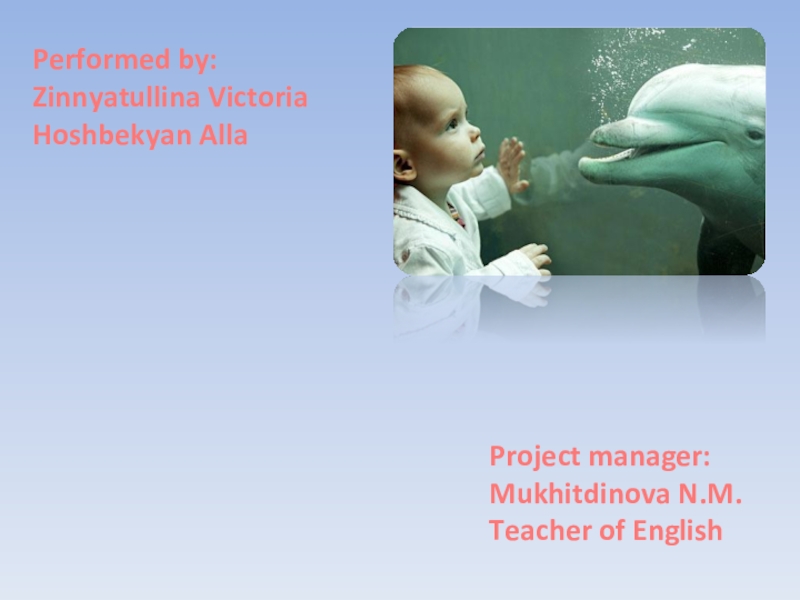 Performed by:
Zinnyatullina Victoria
Hoshbekyan Alla

Project manager:
Mukhitdinova N.M.
Teacher of English